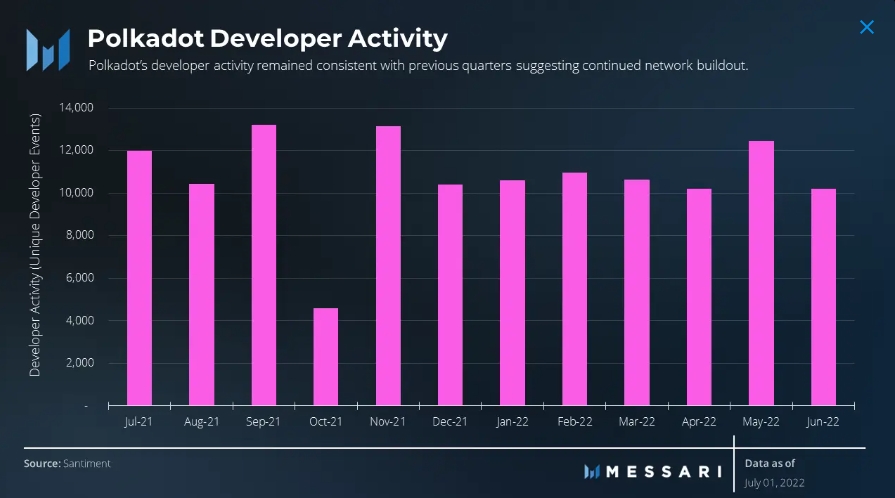 Polkadot Developer Activity

Polkadot's developer activity remained consistent with previous quarters suggesting continued network buildout.

Developer Activity (Unique Developer Events)

14,000
12,000
10,000
8,000
6,000
4,000
2,000
-

Jul-21 Aug-21 Sep-21 Oct-21 Nov-21 Dec-21 Jan-22 Feb-22 Mar-22 Apr-22 May-22 Jun-22

Source: Santiment

MESSARI

Data as of
July 01, 2022